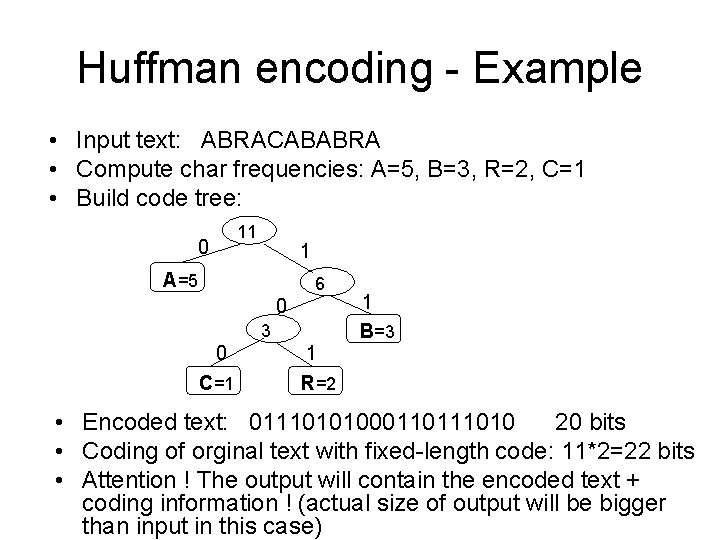 Huffman encoding - Example

• Input text: ABRACABABRA
• Compute char frequencies: A=5, B=3, R=2, C=1
• Build code tree:

11
0
1
A=5
6
0
1
3
B=3
0
1
C=1
R=2

• Encoded text: 01110101000110111010 20 bits
• Coding of orginal text with fixed-length code: 11*2=22 bits
• Attention ! The output will contain the encoded text + coding information ! (actual size of output will be bigger than input in this case)